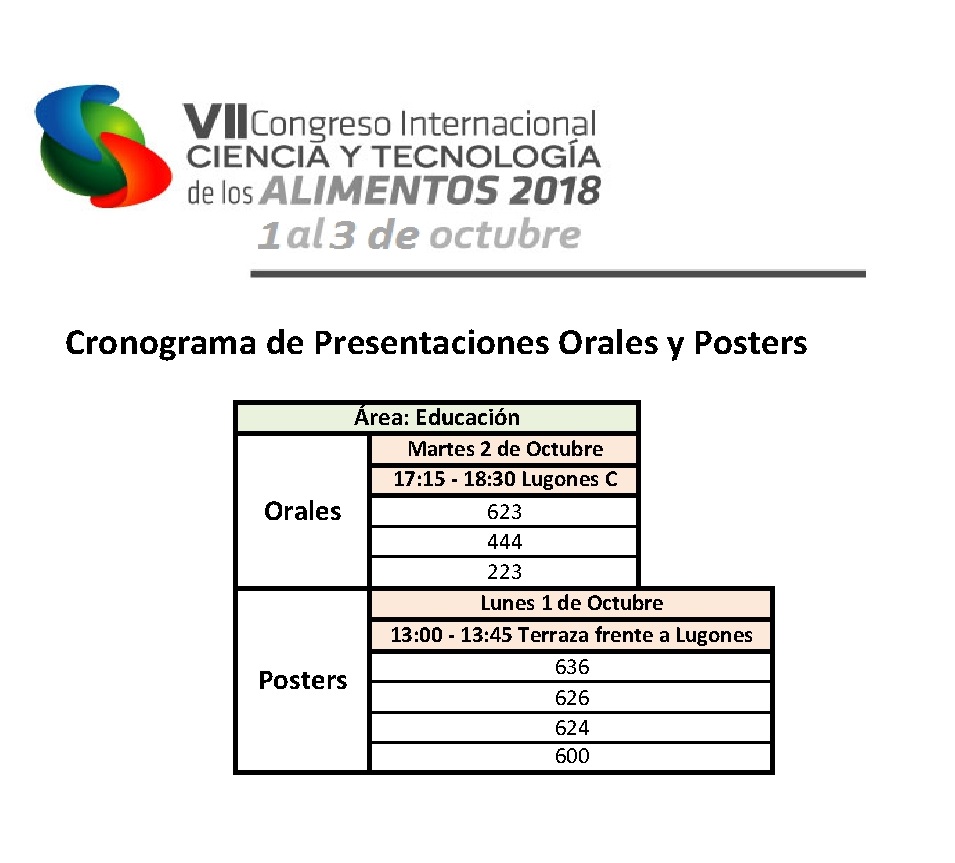 VII Congreso Internacional
CIENCIA Y TECNOLOGÍA
de los ALIMENTOS 2018
1 al 3 de octubre

Cronograma de Presentaciones Orales y Posters

| Área: Educación | |
|---|---|
| Orales | Martes 2 de Octubre |
| | 17:15 - 18:30 Lugones C |
| | 623 |
| | 444 |
| | 223 |
| Posters | Lunes 1 de Octubre |
| | 13:00 - 13:45 Terraza frente a Lugones |
| | 636 |
| | 626 |
| | 624 |
| | 600 |